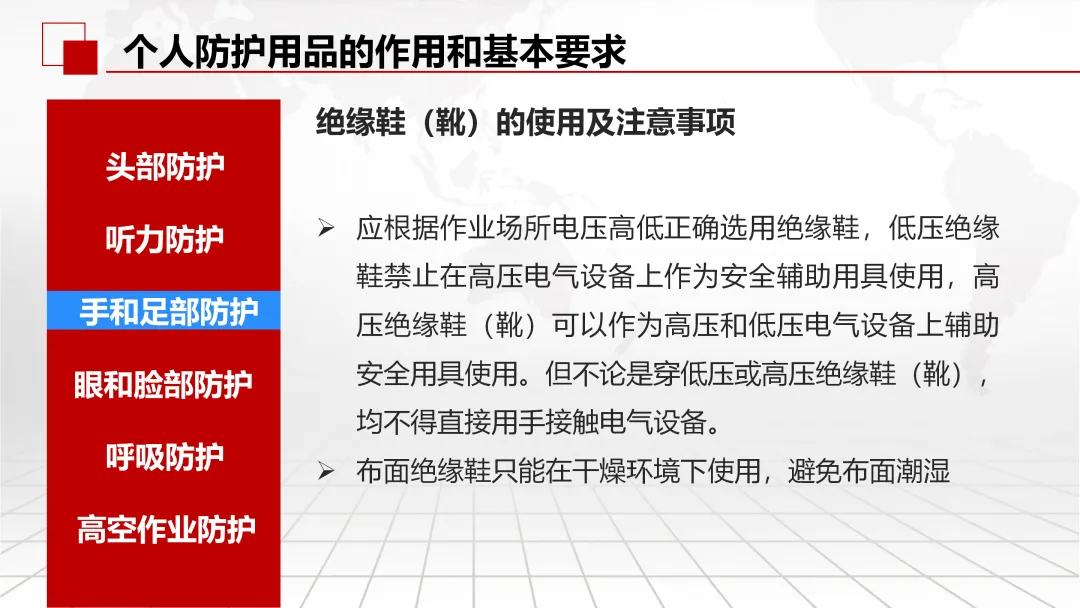 个人防护用品的作用和基本要求

头部防护

听力防护

手和足部防护

眼和脸部防护

呼吸防护

高空作业防护

绝缘鞋（靴）的使用及注意事项

➢ 应根据作业场所电压高低正确选用绝缘鞋，低压绝缘鞋禁止在高压电气设备上作为安全辅助用具使用，高压绝缘鞋（靴）可以作为高压和低压电气设备上辅助安全用具使用。但不论是穿低压或高压绝缘鞋（靴），均不得直接用手接触电气设备。

➢ 布面绝缘鞋只能在干燥环境下使用，避免布面潮湿